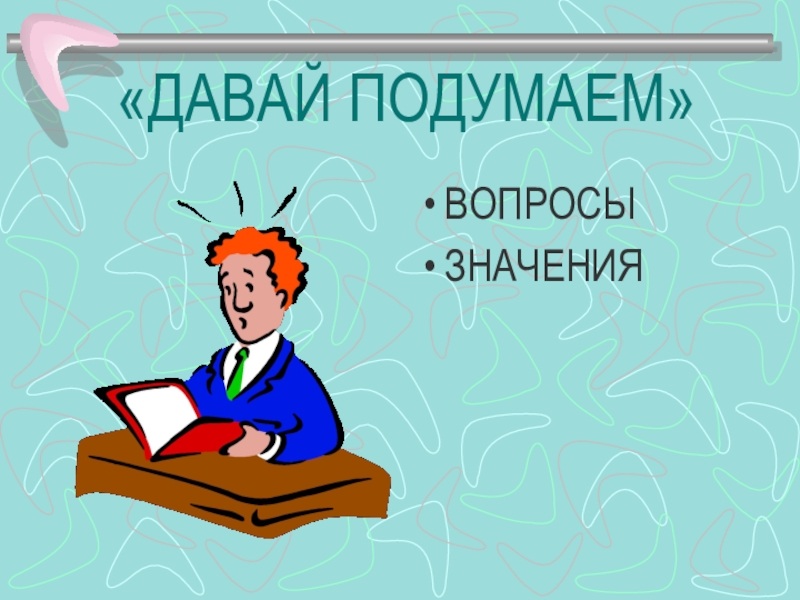 «ДАВАЙ ПОДУМАЕМ»

• ВОПРОСЫ
• ЗНАЧЕНИЯ